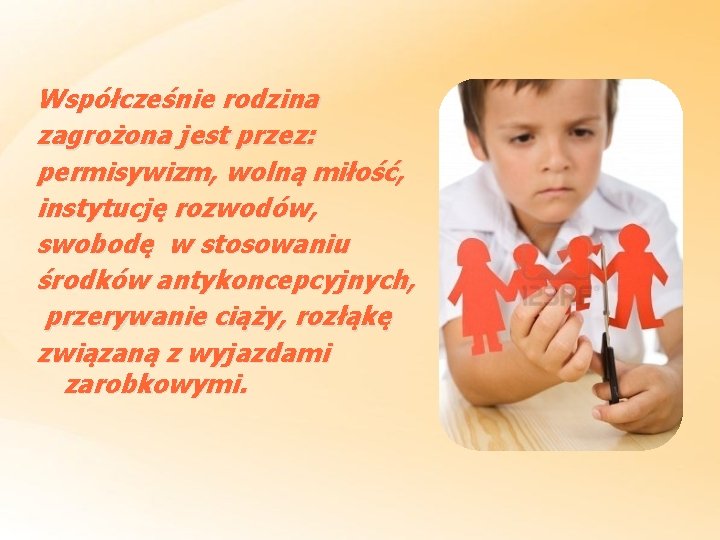 Współcześnie rodzina zagrożona jest przez: permisywizm, wolną miłość, instytucję rozwodów, swobodę w stosowaniu środków antykoncepcyjnych, przerywanie ciąży, rozłąkę związaną z wyjazdami zarobkowymi.

123RF